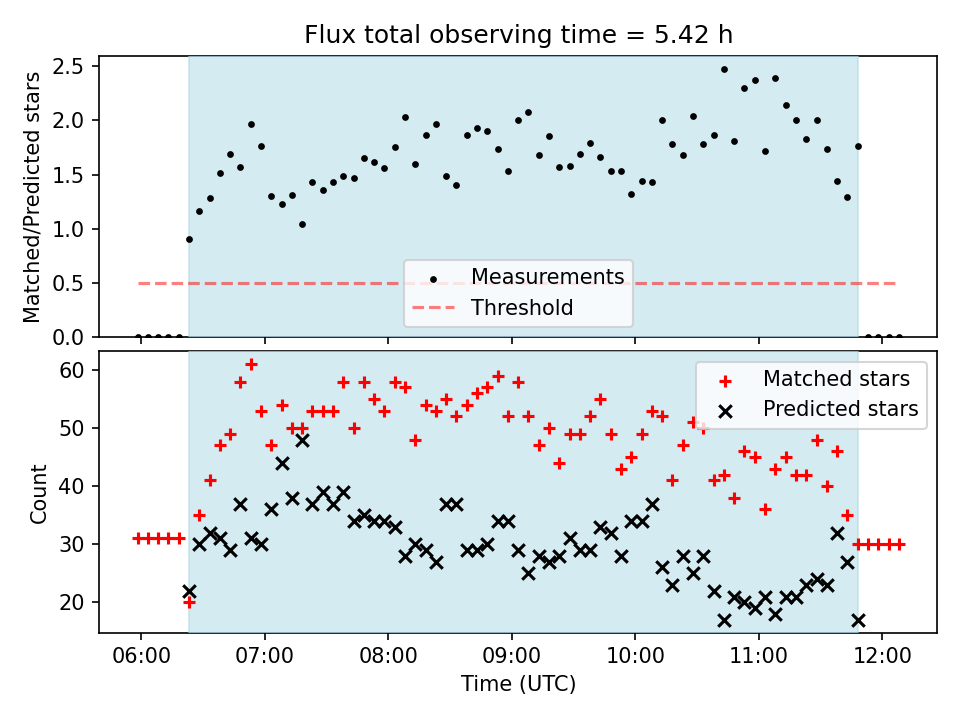 Flux total observing time = 5.42 h

Matched/Predicted stars

2.5
2.0
1.5
1.0
0.5
0.0

Measurements
Threshold

Count

60
50
40
30
20

Matched stars
Predicted stars

06:00
07:00
08:00
09:00
10:00
11:00
12:00

Time (UTC)